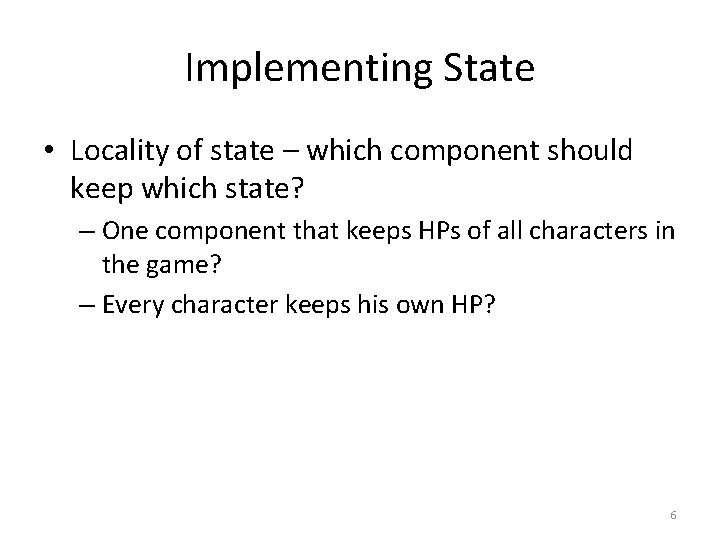 Implementing State

• Locality of state – which component should keep which state?

– One component that keeps HPs of all characters in the game?

– Every character keeps his own HP?

6